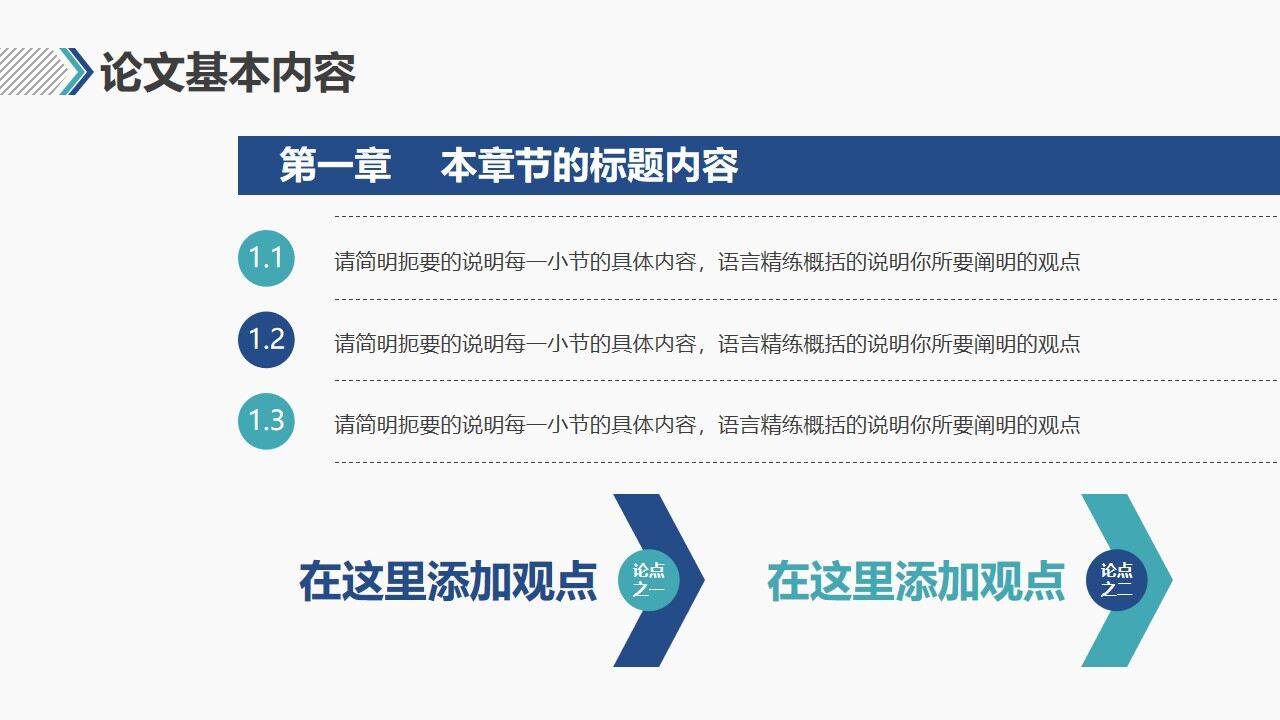 论文基本内容

第一章　本章节的标题内容

1.1 请简明扼要的说明每一小节的具体内容，语言精练概括的说明你所要阐明的观点

1.2 请简明扼要的说明每一小节的具体内容，语言精练概括的说明你所要阐明的观点

1.3 请简明扼要的说明每一小节的具体内容，语言精练概括的说明你所要阐明的观点

在这里添加观点

论点之一

在这里添加观点

论点之二